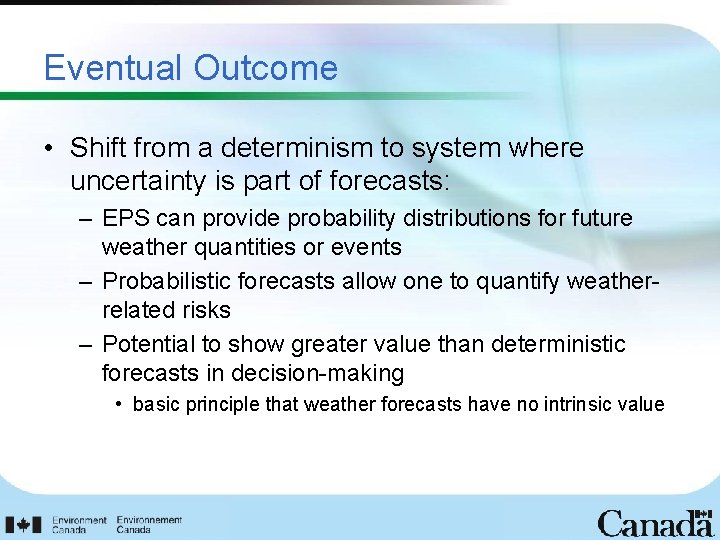 Eventual Outcome

• Shift from a determinism to system where uncertainty is part of forecasts:

– EPS can provide probability distributions for future weather quantities or events

– Probabilistic forecasts allow one to quantify weather-related risks

– Potential to show greater value than deterministic forecasts in decision-making

• basic principle that weather forecasts have no intrinsic value

Environment Canada Environnement Canada

Canada